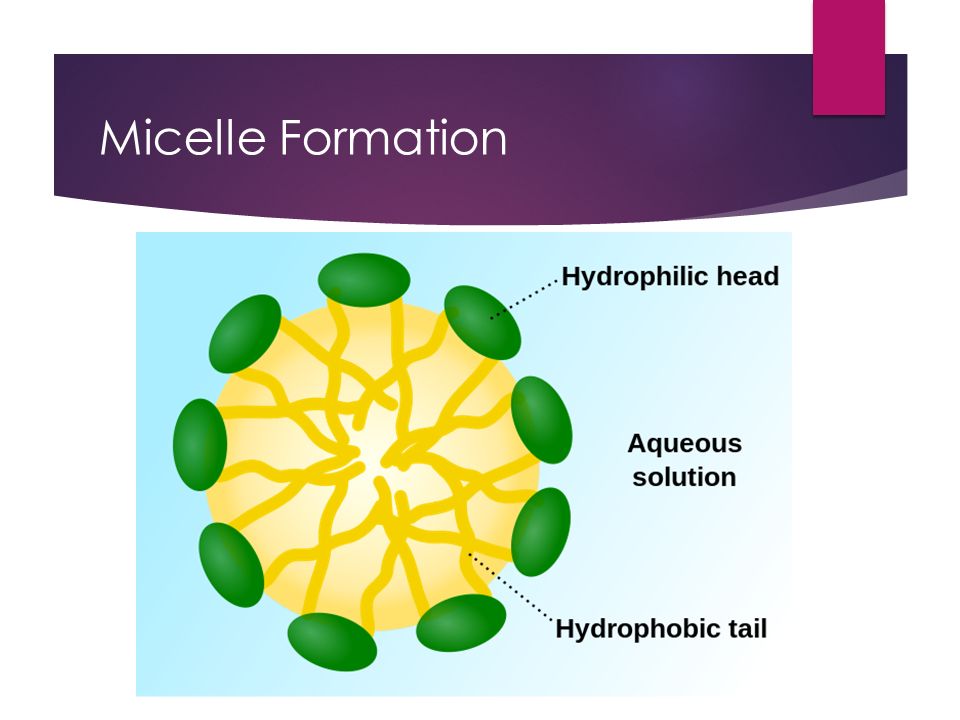 Micelle Formation

Hydrophilic head

Aqueous solution

Hydrophobic tail